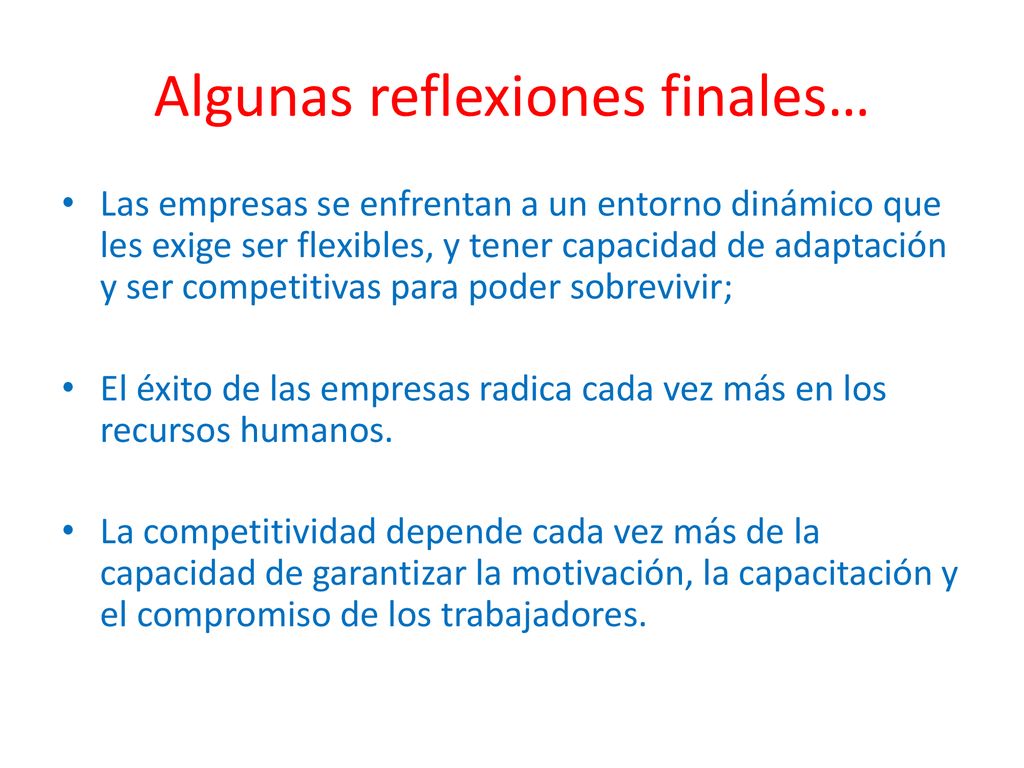 Algunas reflexiones finales…

• Las empresas se enfrentan a un entorno dinámico que les exige ser flexibles, y tener capacidad de adaptación y ser competitivas para poder sobrevivir;

• El éxito de las empresas radica cada vez más en los recursos humanos.

• La competitividad depende cada vez más de la capacidad de garantizar la motivación, la capacitación y el compromiso de los trabajadores.